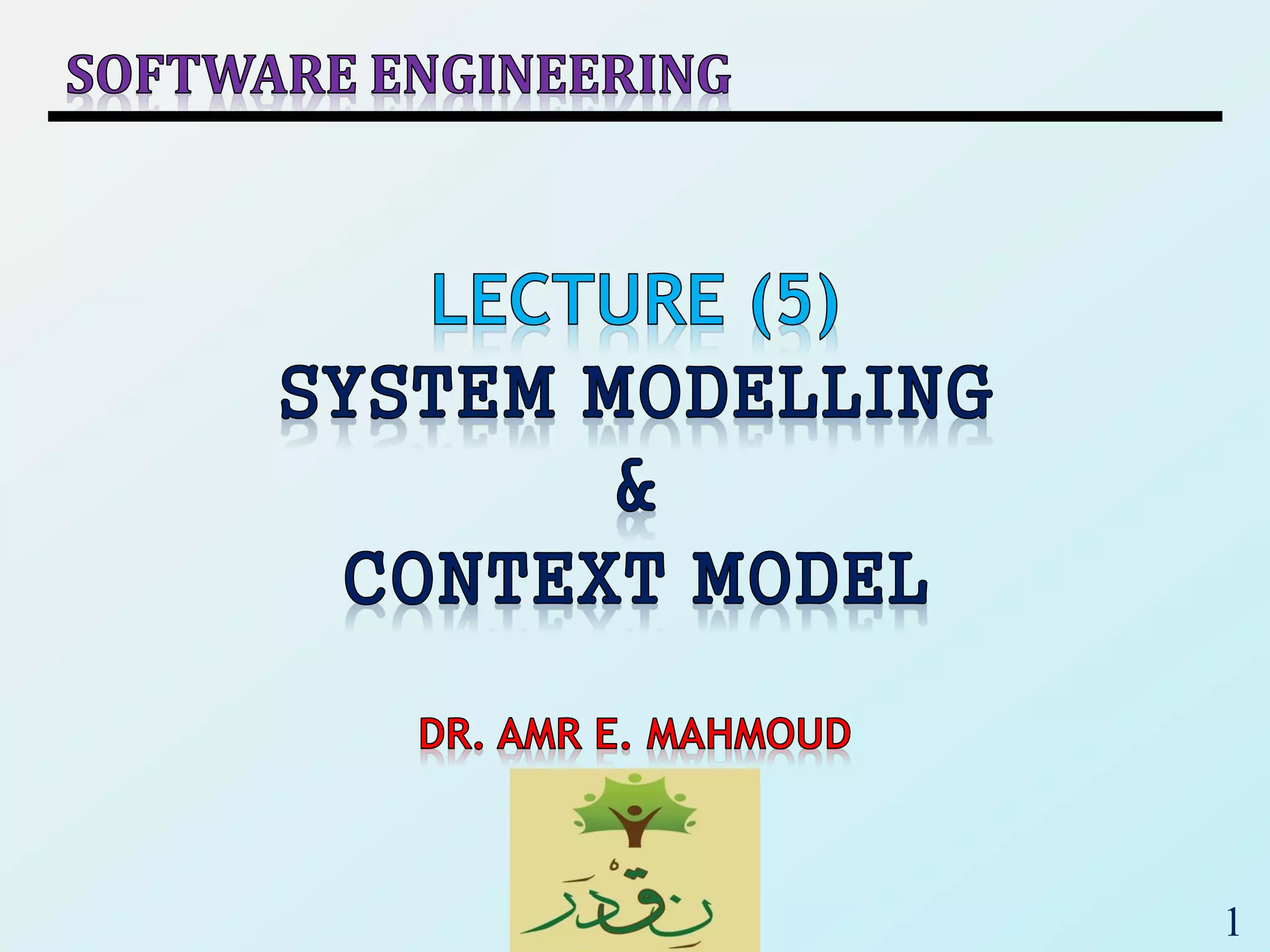 SOFTWARE ENGINEERING

LECTURE (5)
SYSTEM MODELLING
&
CONTEXT MODEL

DR. AMR E. MAHMOUD

نقدر

1